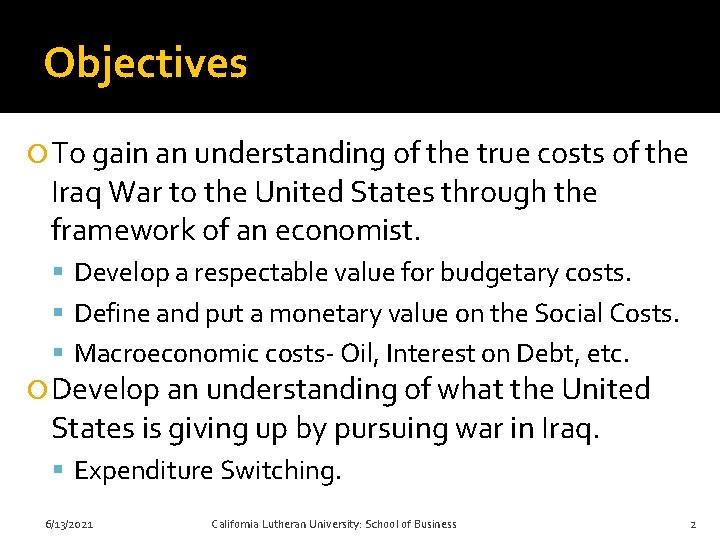 Objectives

To gain an understanding of the true costs of the Iraq War to the United States through the framework of an economist.

Develop a respectable value for budgetary costs.

Define and put a monetary value on the Social Costs.

Macroeconomic costs- Oil, Interest on Debt, etc.

Develop an understanding of what the United States is giving up by pursuing war in Iraq.

Expenditure Switching.

6/13/2021 California Lutheran University: School of Business 2